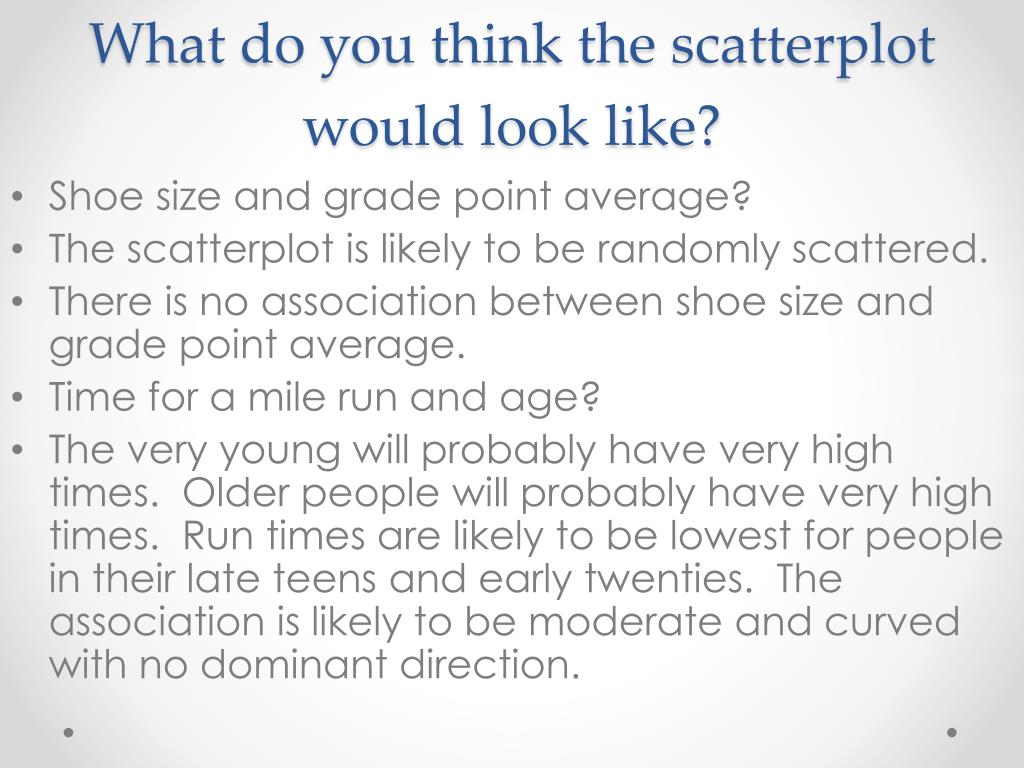 What do you think the scatterplot would look like?

• Shoe size and grade point average?
• The scatterplot is likely to be randomly scattered.
• There is no association between shoe size and grade point average.
• Time for a mile run and age?
• The very young will probably have very high times. Older people will probably have very high times. Run times are likely to be lowest for people in their late teens and early twenties. The association is likely to be moderate and curved with no dominant direction.